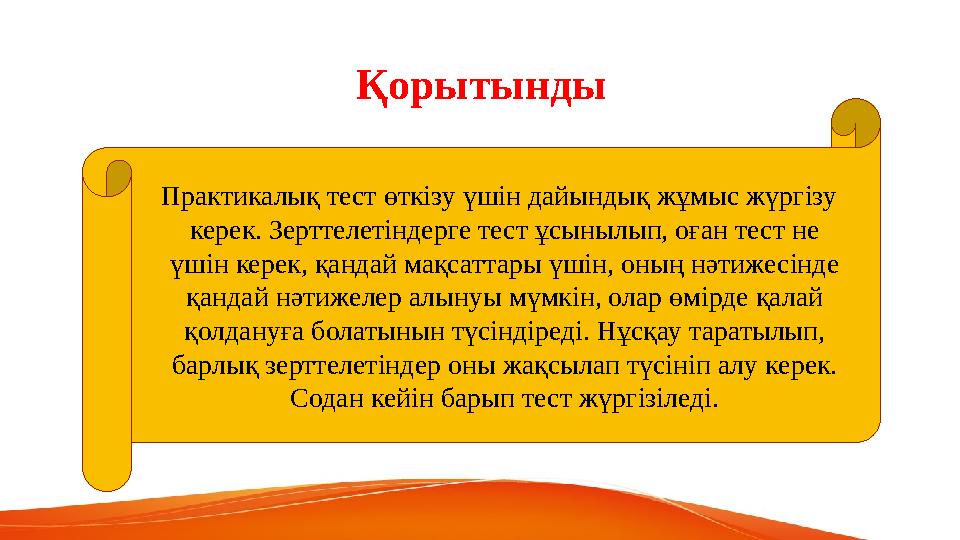 Қорытынды

Практикалық тест өткізу үшін дайындық жұмыс жүргізу керек. Зерттелетіндерге тест ұсынылып, оған тест не үшін керек, қандай мақсаттары үшін, оның нәтижесінде қандай нәтижелер алынуы мүмкін, олар өмірде қалай қолдануға болатынын түсіндіреді. Нұсқау таратылып, барлық зерттелетіндер оны жақсылап түсініп алу керек. Содан кейін барып тест жүргізіледі.